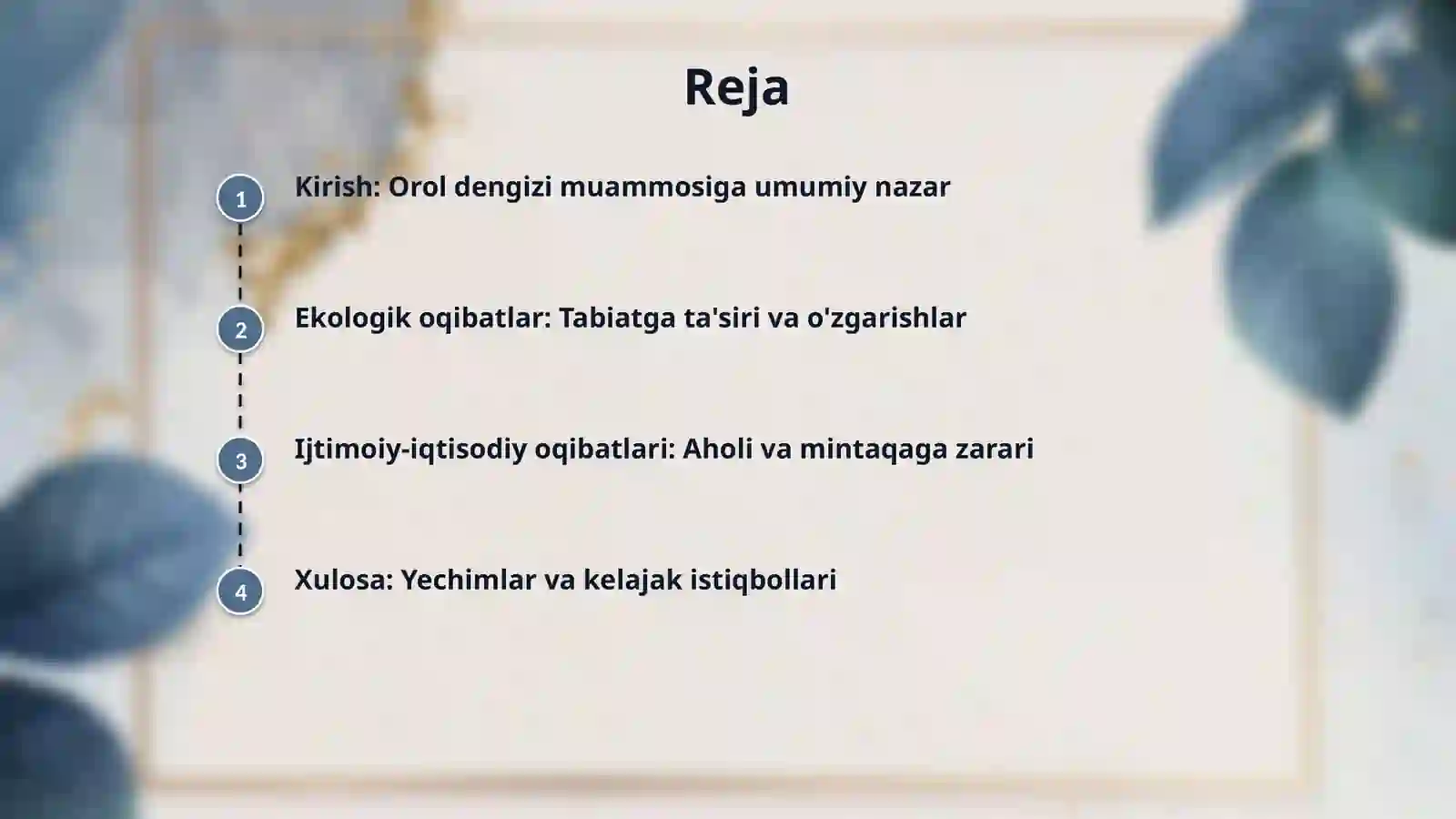 Reja

1 Kirish: Orol dengizi muammosiga umumiy nazar

2 Ekologik oqibatlar: Tabiatga ta'siri va o'zgarishlar

3 Ijtimoiy-iqtisodiy oqibatlari: Aholi va mintaqaga zarari

4 Xulosa: Yechimlar va kelajak istiqbollari